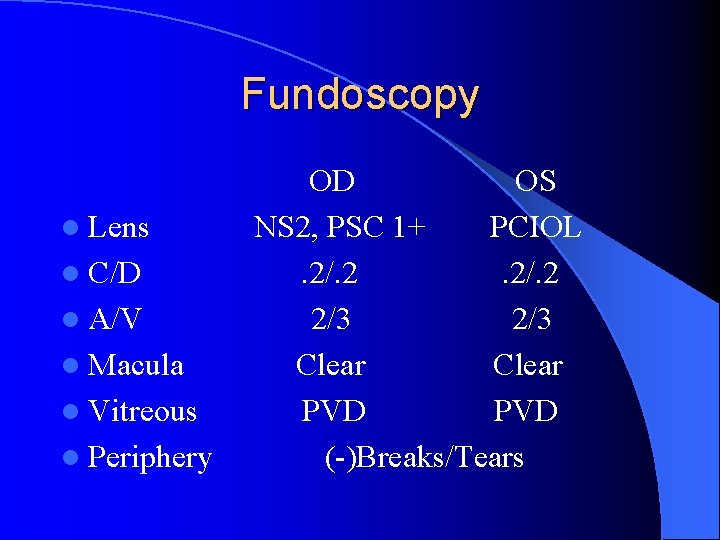 Fundoscopy

| | OD | OS |
|---|---|---|
| Lens | NS2, PSC 1+ | PCIOL |
| C/D | .2/.2 | .2/.2 |
| A/V | 2/3 | 2/3 |
| Macula | Clear | Clear |
| Vitreous | PVD | PVD |
| Periphery | (-)Breaks/Tears | |